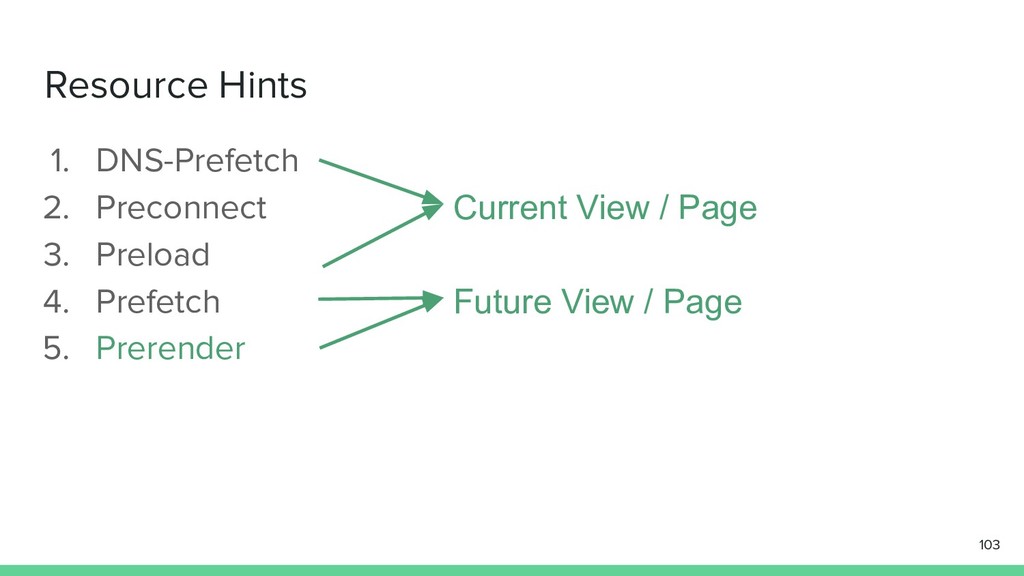 Resource Hints

1. DNS-Prefetch
2. Preconnect
3. Preload
4. Prefetch
5. Prerender

Current View / Page

Future View / Page

103